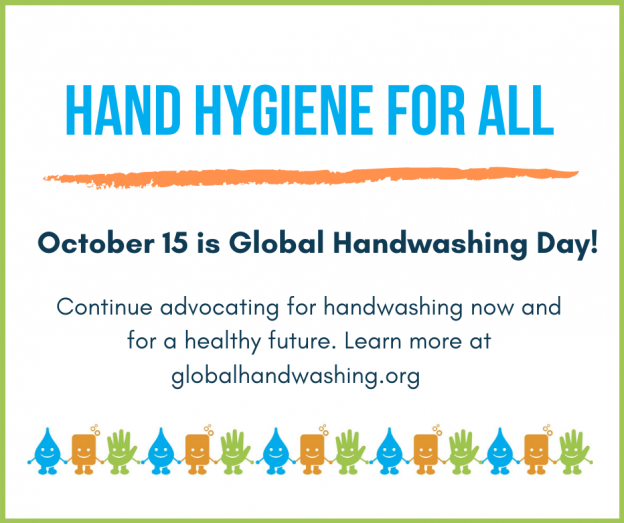 HAND HYGIENE FOR ALL

October 15 is Global Handwashing Day!

Continue advocating for handwashing now and for a healthy future. Learn more at globalhandwashing.org